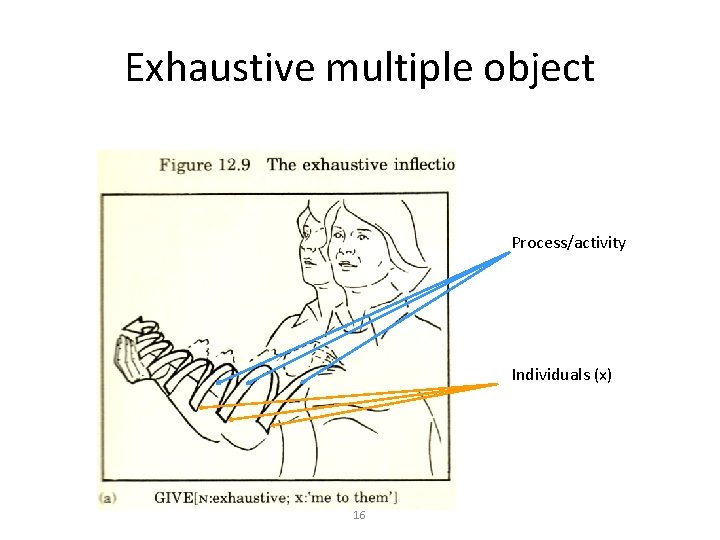 Exhaustive multiple object

Figure 12.9 The exhaustive inflectio

Process/activity

Individuals (x)

(a) GIVE[N:exhaustive; x:'me to them']

16